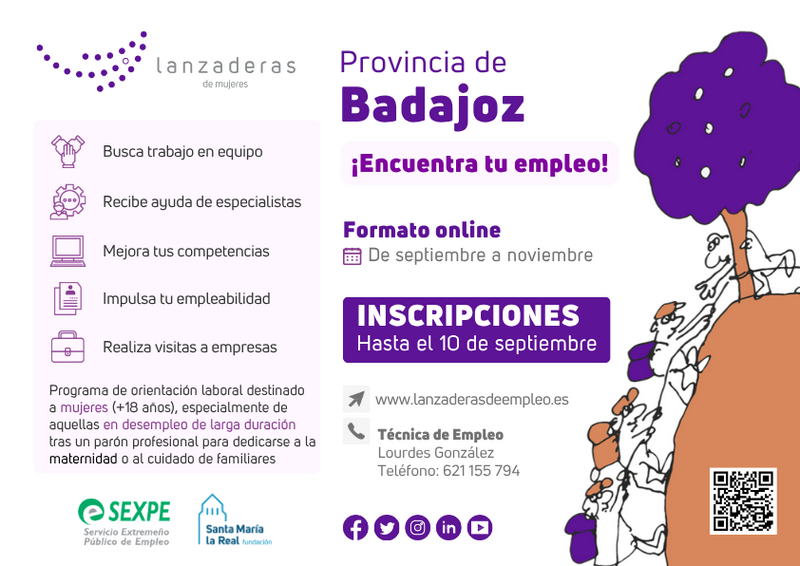 lanzaderas
de mujeres

Busca trabajo en equipo

Recibe ayuda de especialistas

Mejora tus competencias

Impulsa tu empleabilidad

Realiza visitas a empresas

Programa de orientación laboral destinado a mujeres (+18 años), especialmente de aquellas en desempleo de larga duración tras un parón profesional para dedicarse a la maternidad o al cuidado de familiares

SEXPE
Servicio Extremeño Público de Empleo

Santa María la Real fundación

Provincia de
Badajoz

¡Encuentra tu empleo!

Formato online
De septiembre a noviembre

INSCRIPCIONES
Hasta el 10 de septiembre

www.lanzaderasdeempleo.es

Técnica de Empleo
Lourdes González
Teléfono: 621 155 794